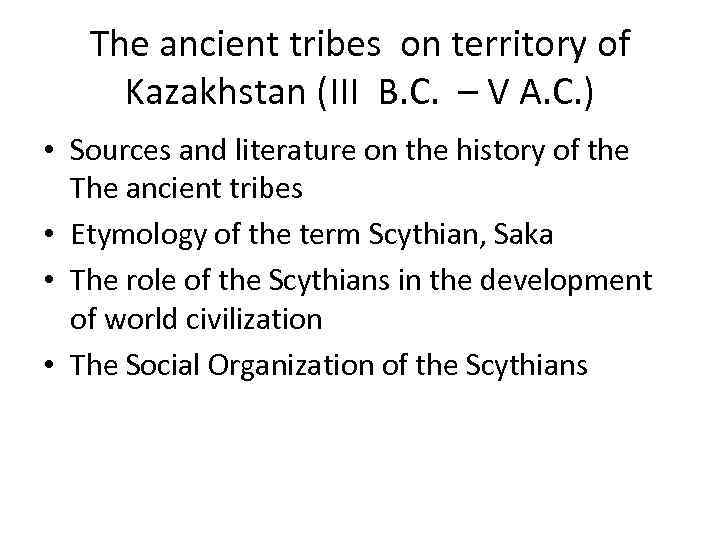 The ancient tribes on territory of Kazakhstan (III B.C. – V A.C.)

• Sources and literature on the history of the The ancient tribes
• Etymology of the term Scythian, Saka
• The role of the Scythians in the development of world civilization
• The Social Organization of the Scythians